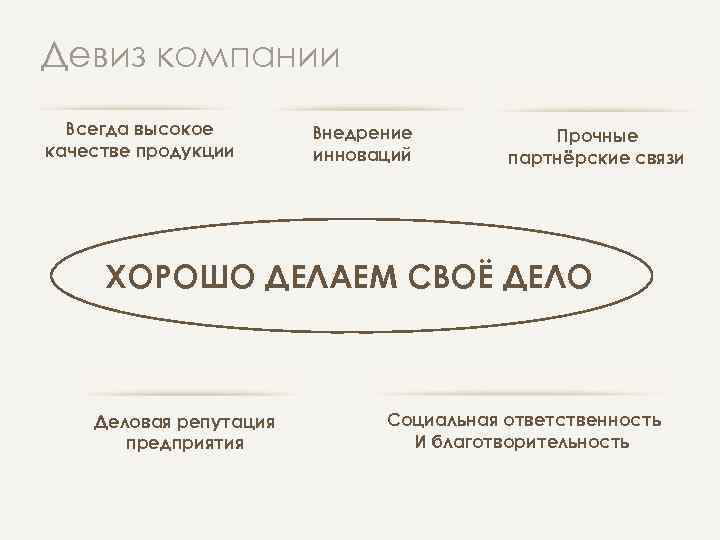 Девиз компании

Всегда высокое качестве продукции

Внедрение инноваций

Прочные партнёрские связи

ХОРОШО ДЕЛАЕМ СВОЁ ДЕЛО

Деловая репутация предприятия

Социальная ответственность И благотворительность